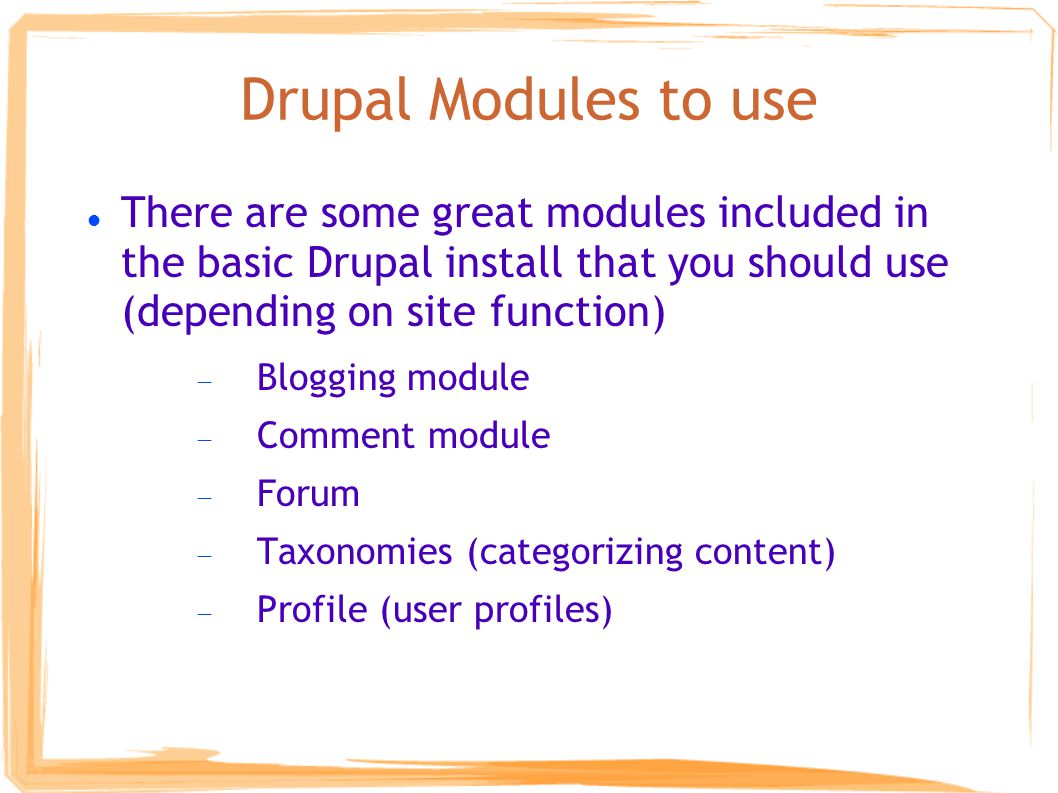 Drupal Modules to use

● There are some great modules included in the basic Drupal install that you should use (depending on site function)

– Blogging module
– Comment module
– Forum
– Taxonomies (categorizing content)
– Profile (user profiles)